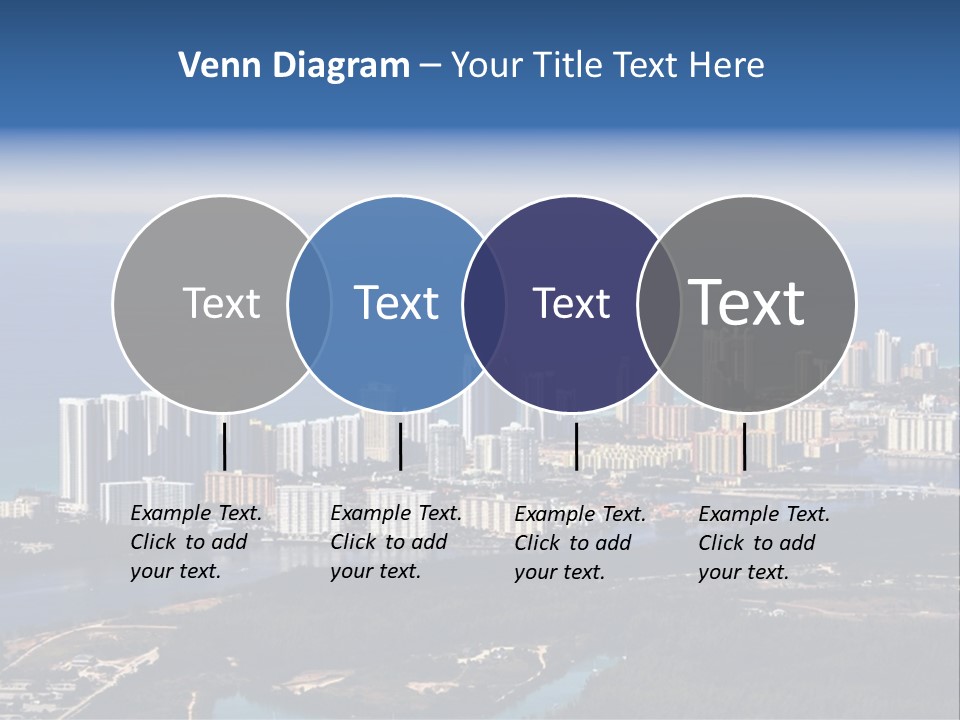 Venn Diagram – Your Title Text Here

Text

Text

Text

Text

Example Text. Click to add your text.

Example Text. Click to add your text.

Example Text. Click to add your text.

Example Text. Click to add your text.